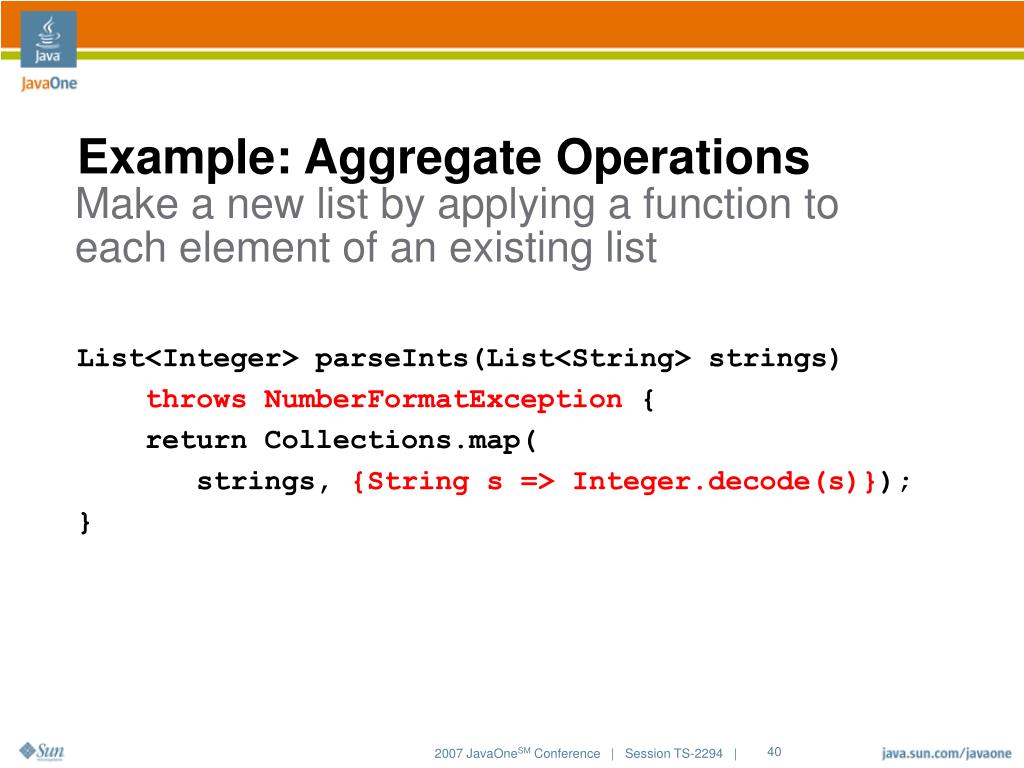 Java
JavaOne

Example: Aggregate Operations
Make a new list by applying a function to each element of an existing list

List<Integer> parseInts(List<String> strings)
    throws NumberFormatException {
    return Collections.map(
        strings, {String s => Integer.decode(s)});
}

Sun

2007 JavaOne$^{SM}$ Conference | Session TS-2294 | 40

java.sun.com/javaone